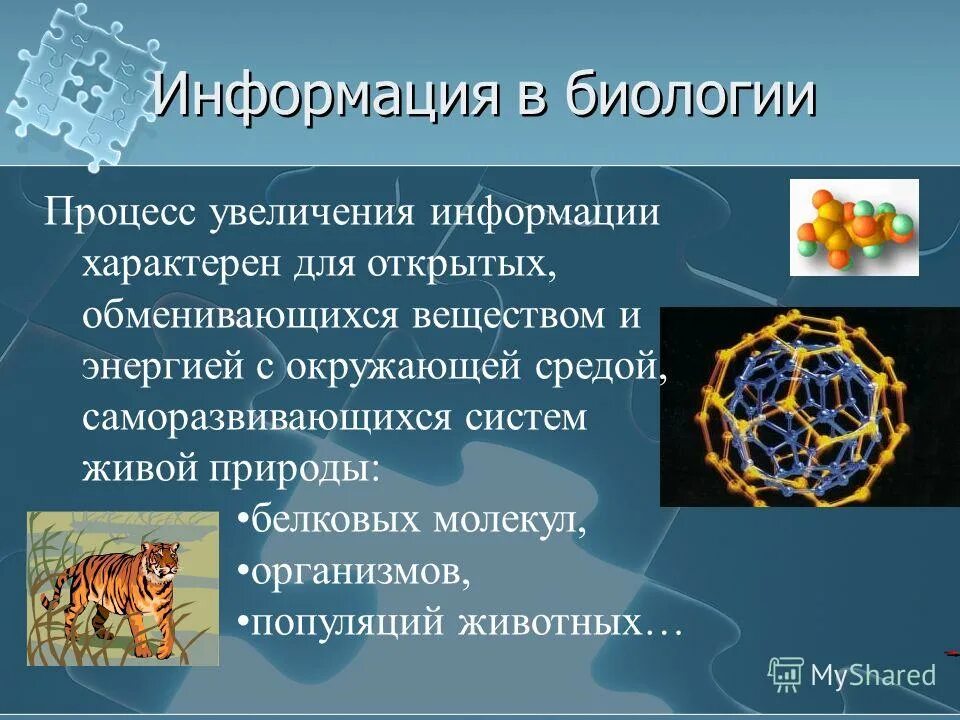 Информация в биологии

Процесс увеличения информации характерен для открытых, обменивающихся веществом и энергией с окружающей средой, саморазвивающихся систем живой природы:

•белковых молекул,
•организмов,
•популяций животных…

MyShared